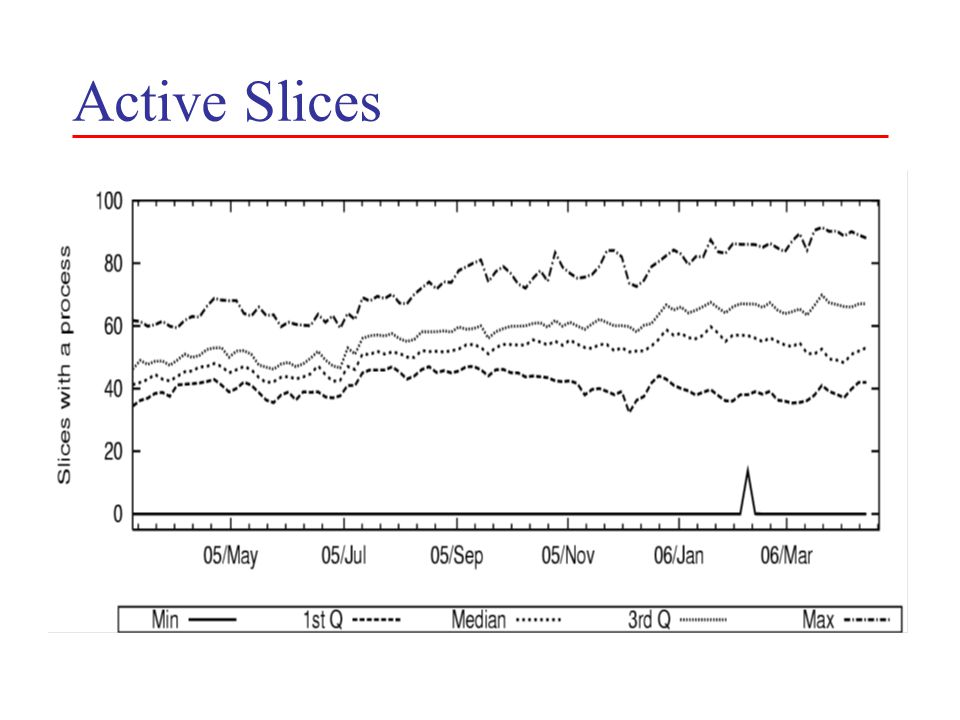 Active Slices

Slices with a process

100
80
60
40
20
0

05/May
05/Jul
05/Sep
05/Nov
06/Jan
06/Mar

Min
1st Q
Median
3rd Q
Max